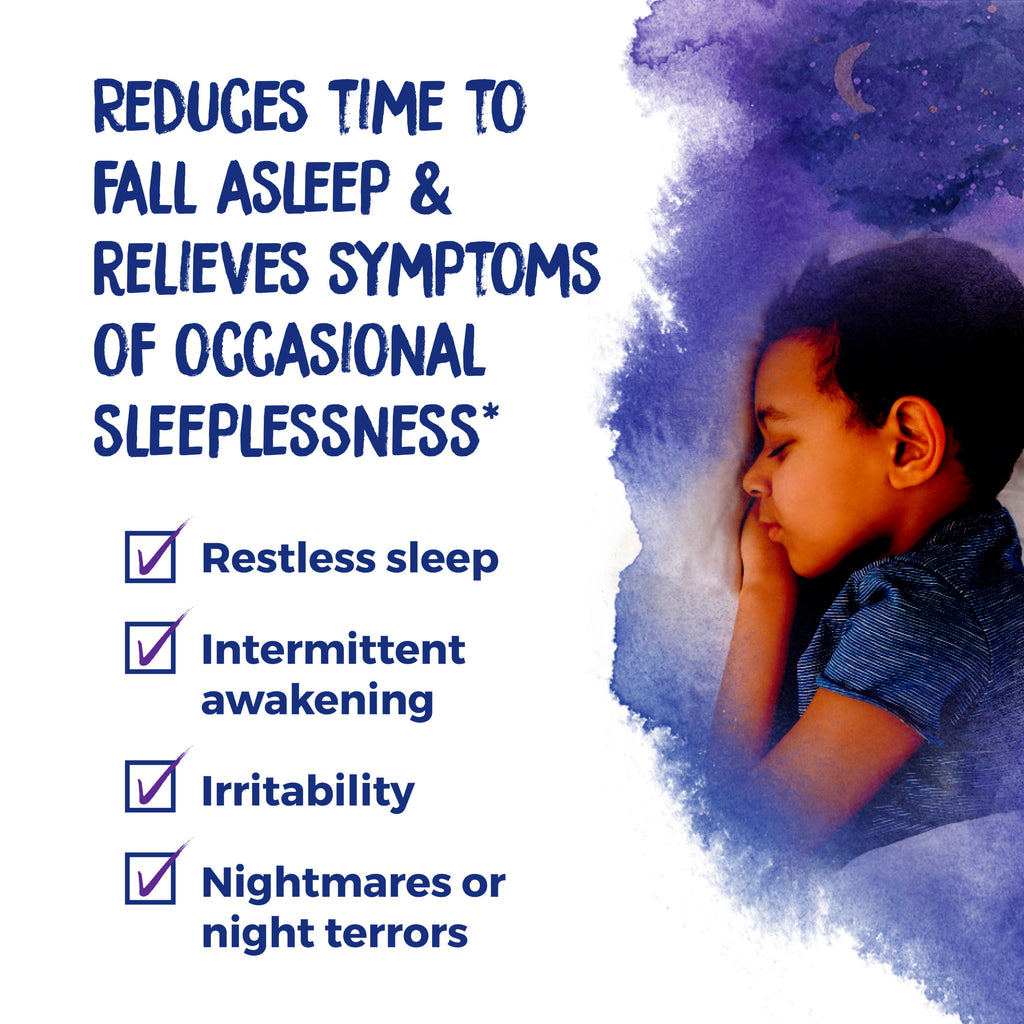 REDUCES TIME TO FALL ASLEEP & RELIEVES SYMPTOMS OF OCCASIONAL SLEEPLESSNESS*

Restless sleep

Intermittent awakening

Irritability

Nightmares or night terrors